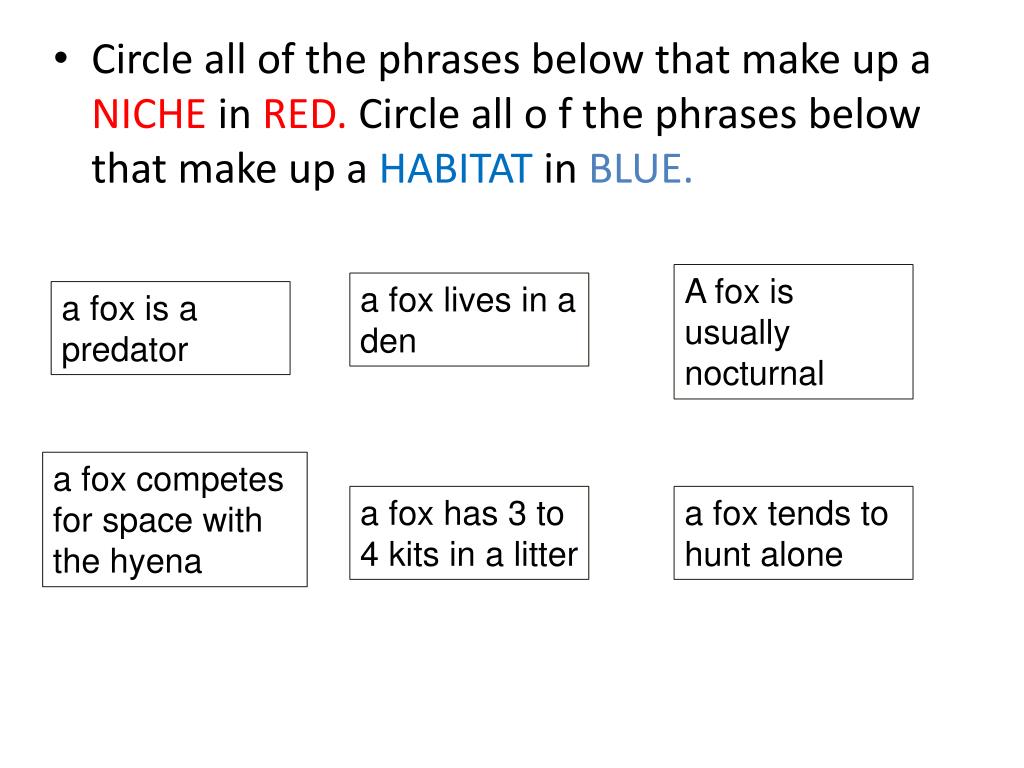 • Circle all of the phrases below that make up a NICHE in RED. Circle all o f the phrases below that make up a HABITAT in BLUE.

a fox is a predator

a fox lives in a den

A fox is usually nocturnal

a fox competes for space with the hyena

a fox has 3 to 4 kits in a litter

a fox tends to hunt alone